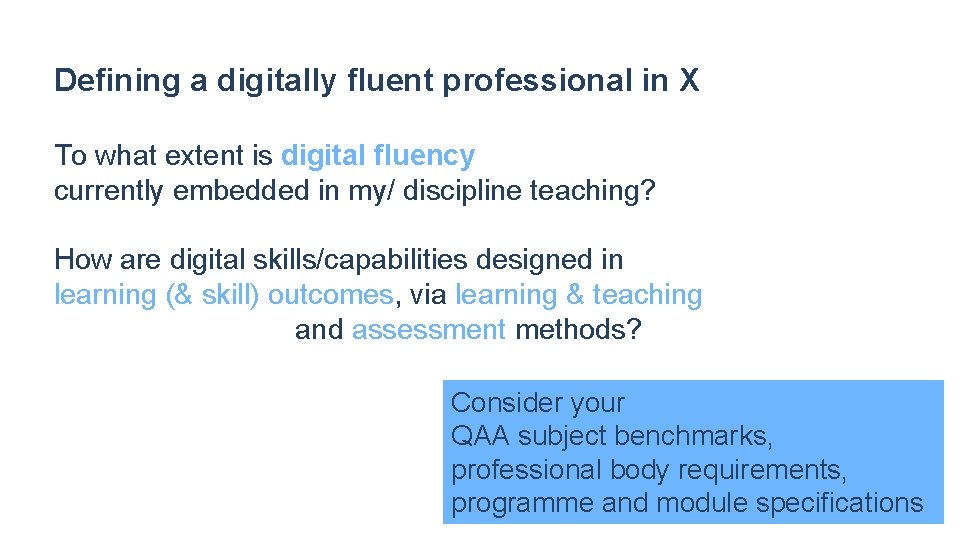 Defining a digitally fluent professional in X

To what extent is digital fluency currently embedded in my/ discipline teaching?

How are digital skills/capabilities designed in learning (& skill) outcomes, via learning & teaching and assessment methods?

Consider your
QAA subject benchmarks,
professional body requirements,
programme and module specifications